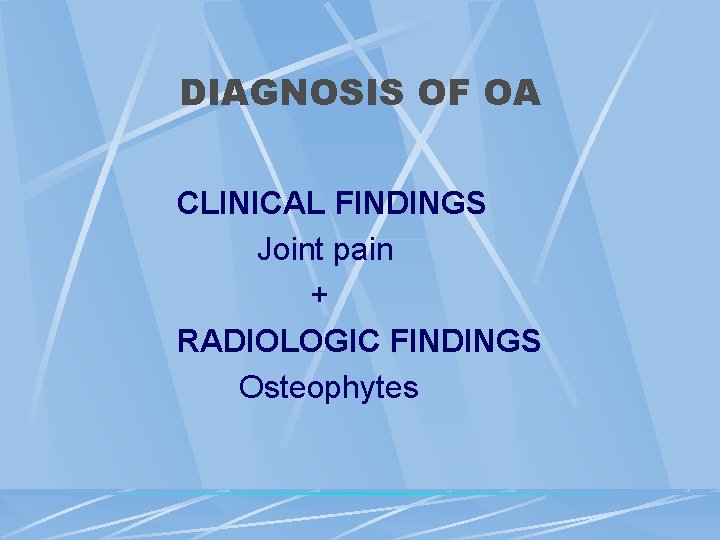 DIAGNOSIS OF OA

CLINICAL FINDINGS
Joint pain
+
RADIOLOGIC FINDINGS
Osteophytes